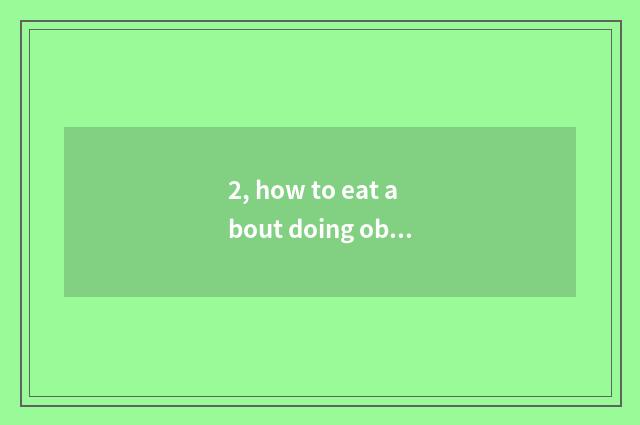 2, how to eat a
bout doing ob...